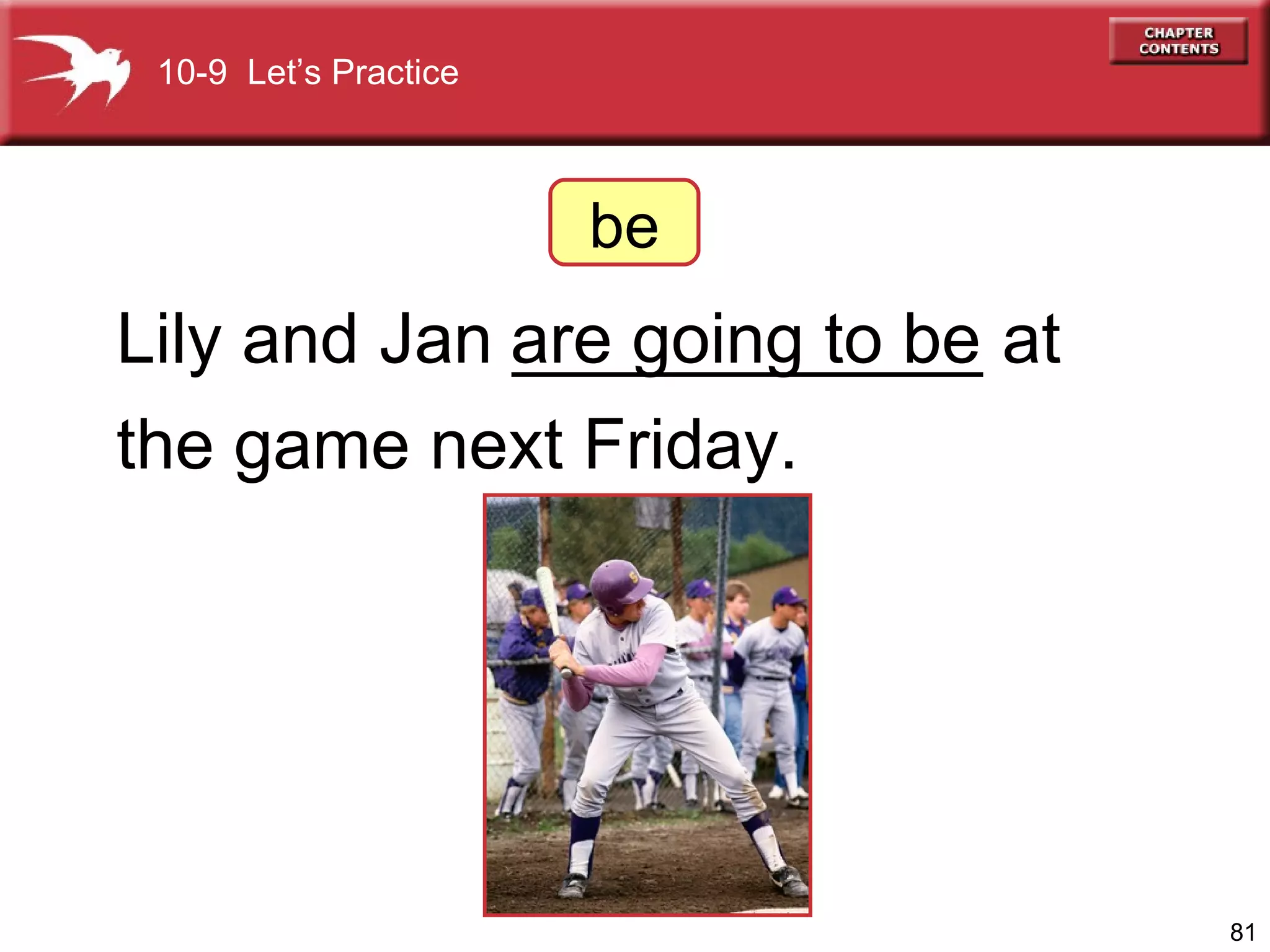 10-9 Let’s Practice

CHAPTER CONTENTS

be

Lily and Jan are going to be at the game next Friday.

81